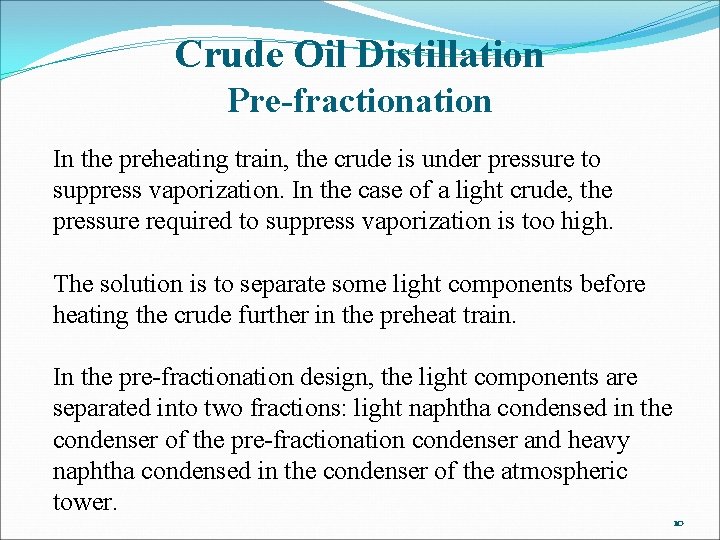 Crude Oil Distillation
Pre-fractionation

In the preheating train, the crude is under pressure to suppress vaporization. In the case of a light crude, the pressure required to suppress vaporization is too high.

The solution is to separate some light components before heating the crude further in the preheat train.

In the pre-fractionation design, the light components are separated into two fractions: light naphtha condensed in the condenser of the pre-fractionation condenser and heavy naphtha condensed in the condenser of the atmospheric tower.

10